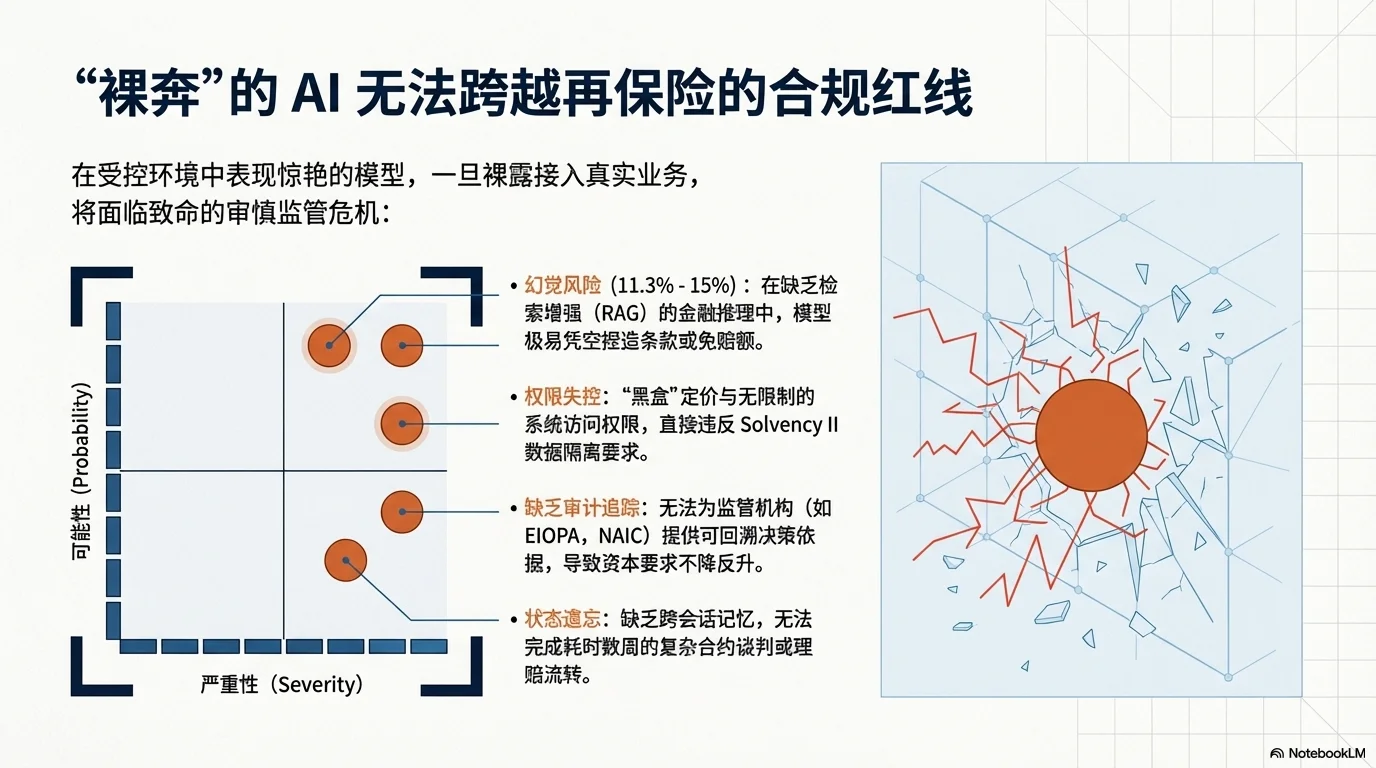 “裸奔”的 AI 无法跨越再保险的合规红线

在受控环境中表现惊艳的模型，一旦裸露接入真实业务，将面临致命的审慎监管危机：

可能性（Probability）

严重性（Severity）

• 幻觉风险（11.3% - 15%）：在缺乏检索增强（RAG）的金融推理中，模型极易凭空捏造条款或免赔额。

• 权限失控：“黑盒”定价与无限制的系统访问权限，直接违反 Solvency II 数据隔离要求。

• 缺乏审计追踪：无法为监管机构（如 EIOPA，NAIC）提供可回溯决策依据，导致资本要求不降反升。

• 状态遗忘：缺乏跨会话记忆，无法完成耗时数周的复杂合约谈判或理赔流转。

NotebookLM